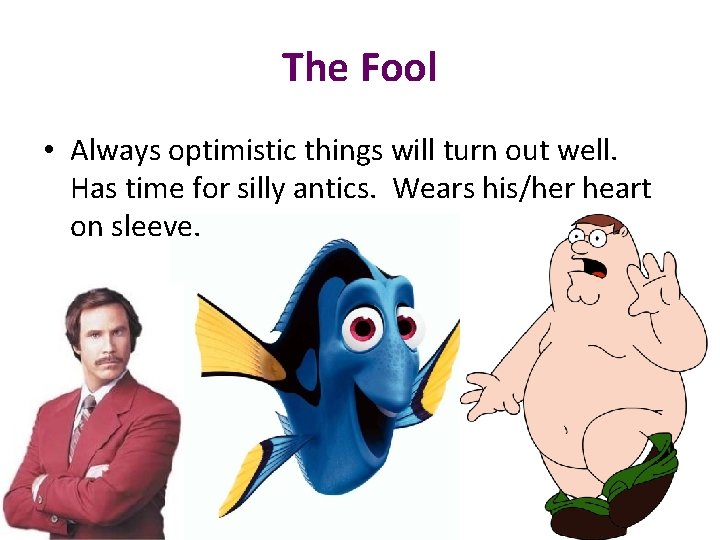 The Fool

• Always optimistic things will turn out well. Has time for silly antics. Wears his/her heart on sleeve.